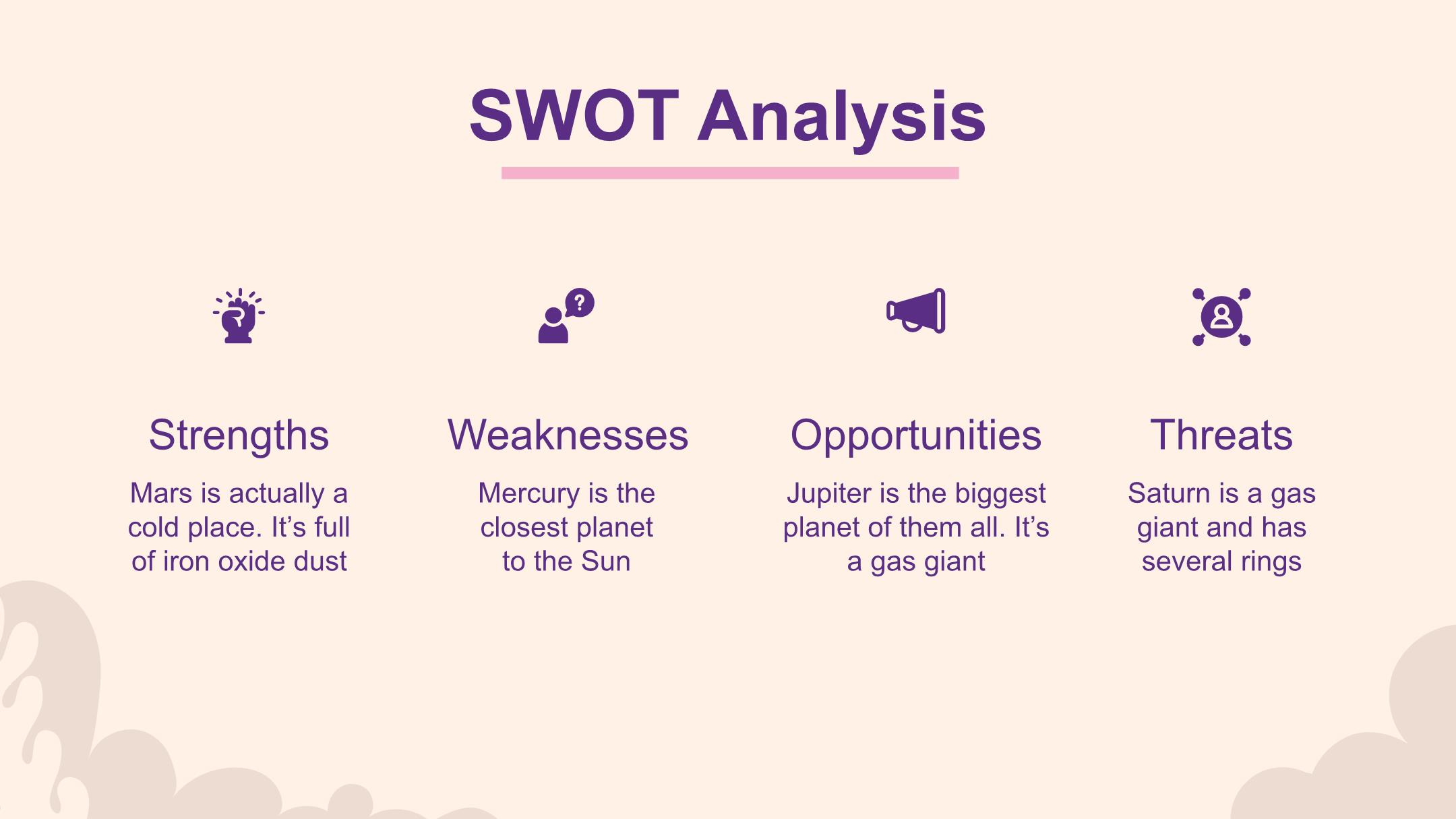 SWOT Analysis

Strengths

Mars is actually a cold place. It’s full of iron oxide dust

Weaknesses

Mercury is the closest planet to the Sun

Opportunities

Jupiter is the biggest planet of them all. It’s a gas giant

Threats

Saturn is a gas giant and has several rings